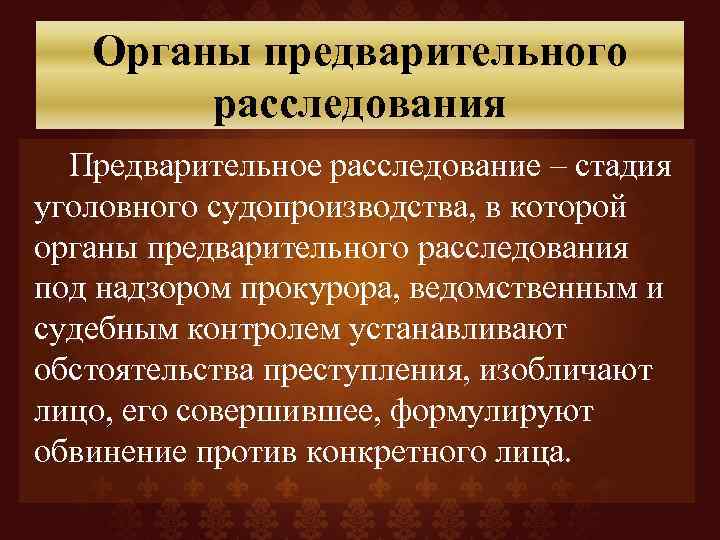 Органы предварительного расследования

Предварительное расследование – стадия уголовного судопроизводства, в которой органы предварительного расследования под надзором прокурора, ведомственным и судебным контролем устанавливают обстоятельства преступления, изобличают лицо, его совершившее, формулируют обвинение против конкретного лица.